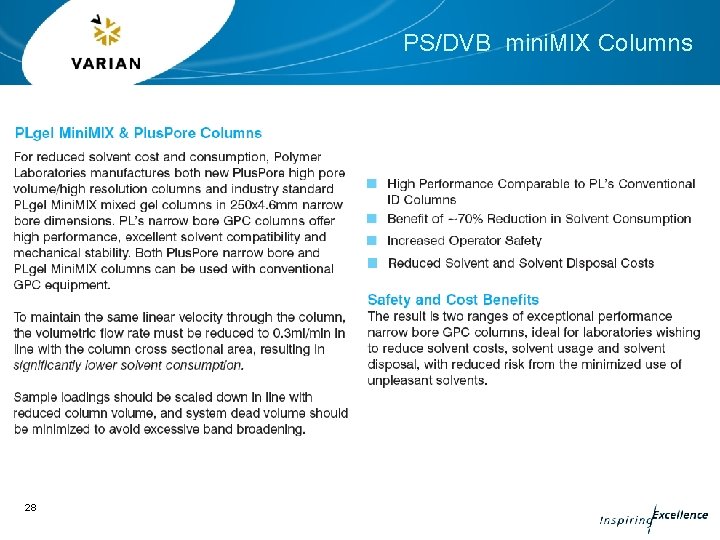 VARIAN

PS/DVB miniMIX Columns

PLgel MiniMIX & PlusPore Columns

For reduced solvent cost and consumption, Polymer Laboratories manufactures both new PlusPore high pore volume/high resolution columns and industry standard PLgel MiniMIX mixed gel columns in 250x4.6mm narrow bore dimensions. PL's narrow bore GPC columns offer high performance, excellent solvent compatibility and mechanical stability. Both PlusPore narrow bore and PLgel MiniMIX columns can be used with conventional GPC equipment.

To maintain the same linear velocity through the column, the volumetric flow rate must be reduced to 0.3ml/min in line with the column cross sectional area, resulting in significantly lower solvent consumption.

Sample loadings should be scaled down in line with reduced column volume, and system dead volume should be minimized to avoid excessive band broadening.

High Performance Comparable to PL's Conventional ID Columns

Benefit of ~70% Reduction in Solvent Consumption

Increased Operator Safety

Reduced Solvent and Solvent Disposal Costs

Safety and Cost Benefits

The result is two ranges of exceptional performance narrow bore GPC columns, ideal for laboratories wishing to reduce solvent costs, solvent usage and solvent disposal, with reduced risk from the minimized use of unpleasant solvents.

28

Inspiring Excellence